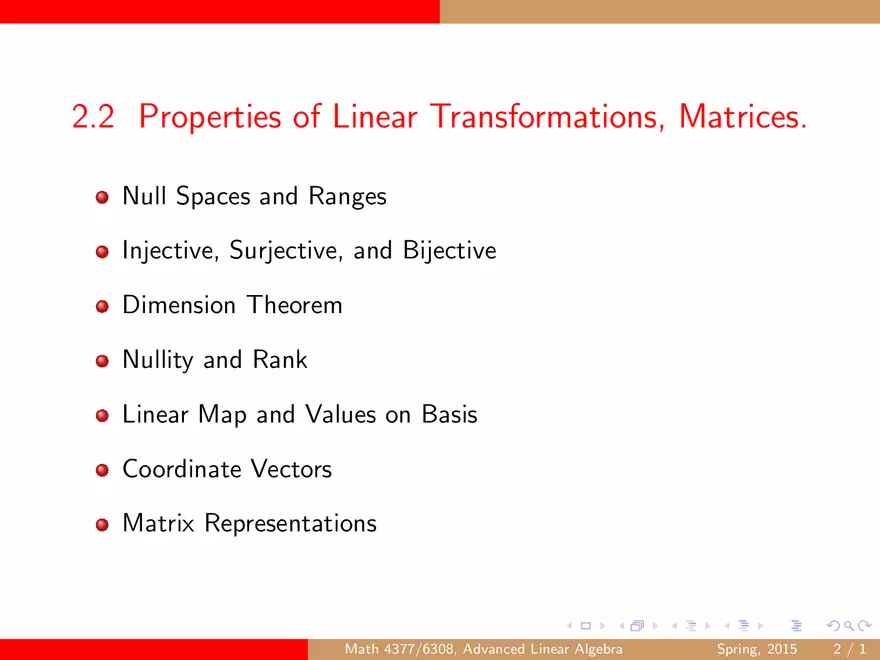 2.2 Properties of Linear Transformations, Matrices.

Null Spaces and Ranges

Injective, Surjective, and Bijective

Dimension Theorem

Nullity and Rank

Linear Map and Values on Basis

Coordinate Vectors

Matrix Representations

Math 4377/6308, Advanced Linear Algebra Spring, 2015 2 / 1